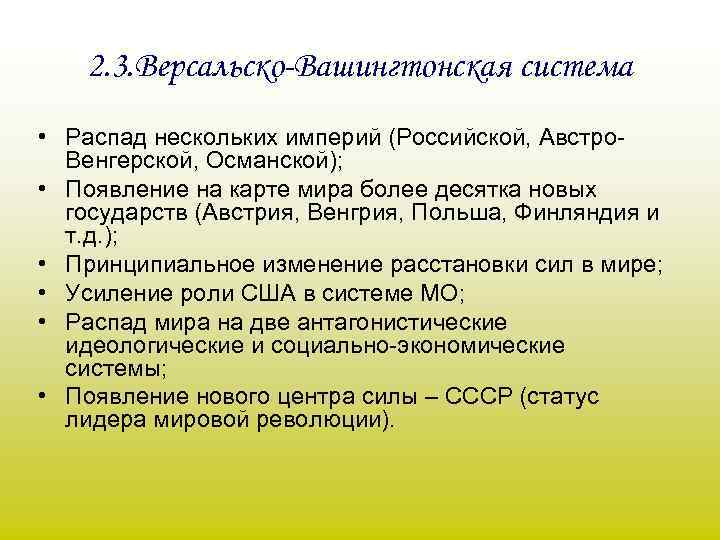 2.3.Версальско-Вашингтонская система

• Распад нескольких империй (Российской, Австро-Венгерской, Османской);
• Появление на карте мира более десятка новых государств (Австрия, Венгрия, Польша, Финляндия и т.д.);
• Принципиальное изменение расстановки сил в мире;
• Усиление роли США в системе МО;
• Распад мира на две антагонистические идеологические и социально-экономические системы;
• Появление нового центра силы – СССР (статус лидера мировой революции).